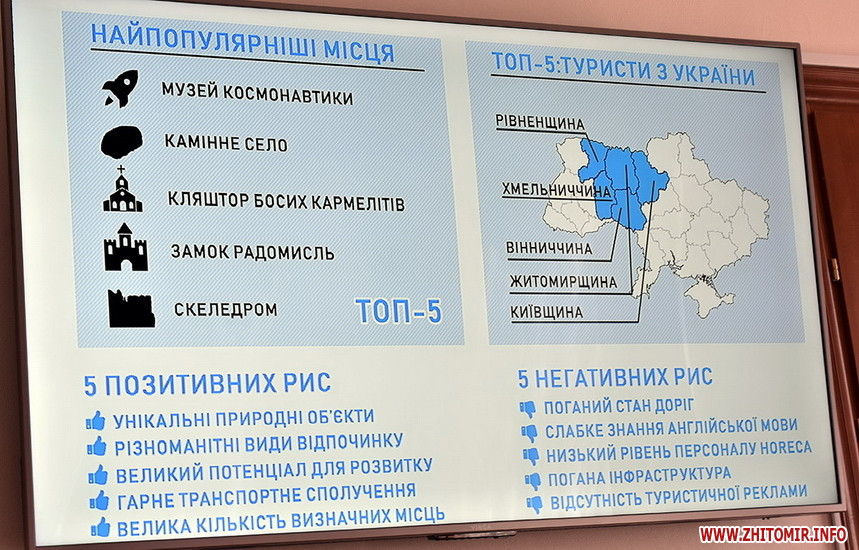 НАЙПОПУЛЯРНІШІ МІСЦЯ

МУЗЕЙ КОСМОНАВТИКИ

КАМІННЕ СЕЛО

КЛЯШТОР БОСИХ КАРМЕЛІТІВ

ЗАМОК РАДОМИСЛЬ

СКЕЛЕДРОМ

ТОП-5

ТОП-5:ТУРИСТИ З УКРАЇНИ

РІВНЕНЩИНА

ХМЕЛЬНИЧЧИНА

ВІННИЧЧИНА

ЖИТОМИРЩИНА

КИЇВЩИНА

5 ПОЗИТИВНИХ РИС

УНІКАЛЬНІ ПРИРОДНІ ОБ'ЄКТИ

РІЗНОМАНІТНІ ВИДИ ВІДПОЧИНКУ

ВЕЛИКИЙ ПОТЕНЦІАЛ ДЛЯ РОЗВИТКУ

ГАРНЕ ТРАНСПОРТНЕ СПОЛУЧЕННЯ

ВЕЛИКА КІЛЬКІСТЬ ВИЗНАЧНИХ МІСЦЬ

5 НЕГАТИВНИХ РИС

ПОГАНИЙ СТАН ДОРІГ

СЛАБКЕ ЗНАННЯ АНГЛІЙСЬКОЇ МОВИ

НИЗЬКИЙ РІВЕНЬ ПЕРСОНАЛУ HORECA

ПОГАНА ІНФРАСТРУКТУРА

ВІДСУТНІСТЬ ТУРИСТИЧНОЇ РЕКЛАМИ

WWW.ZHITOMIR.INFO